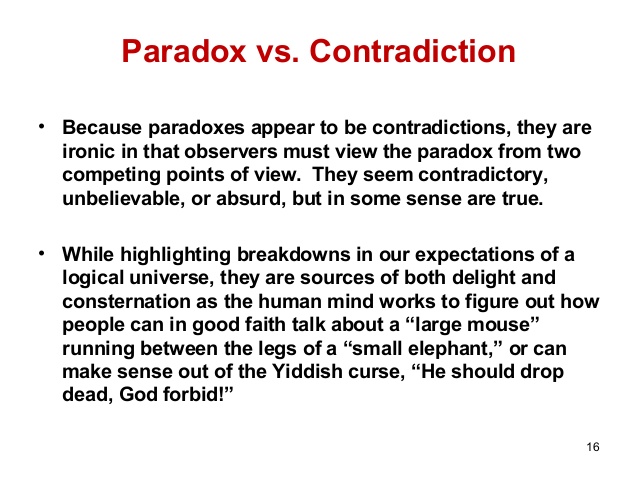 Paradox vs. Contradiction

• Because paradoxes appear to be contradictions, they are ironic in that observers must view the paradox from two competing points of view. They seem contradictory, unbelievable, or absurd, but in some sense are true.

• While highlighting breakdowns in our expectations of a logical universe, they are sources of both delight and consternation as the human mind works to figure out how people can in good faith talk about a “large mouse” running between the legs of a “small elephant,” or can make sense out of the Yiddish curse, “He should drop dead, God forbid!”

16